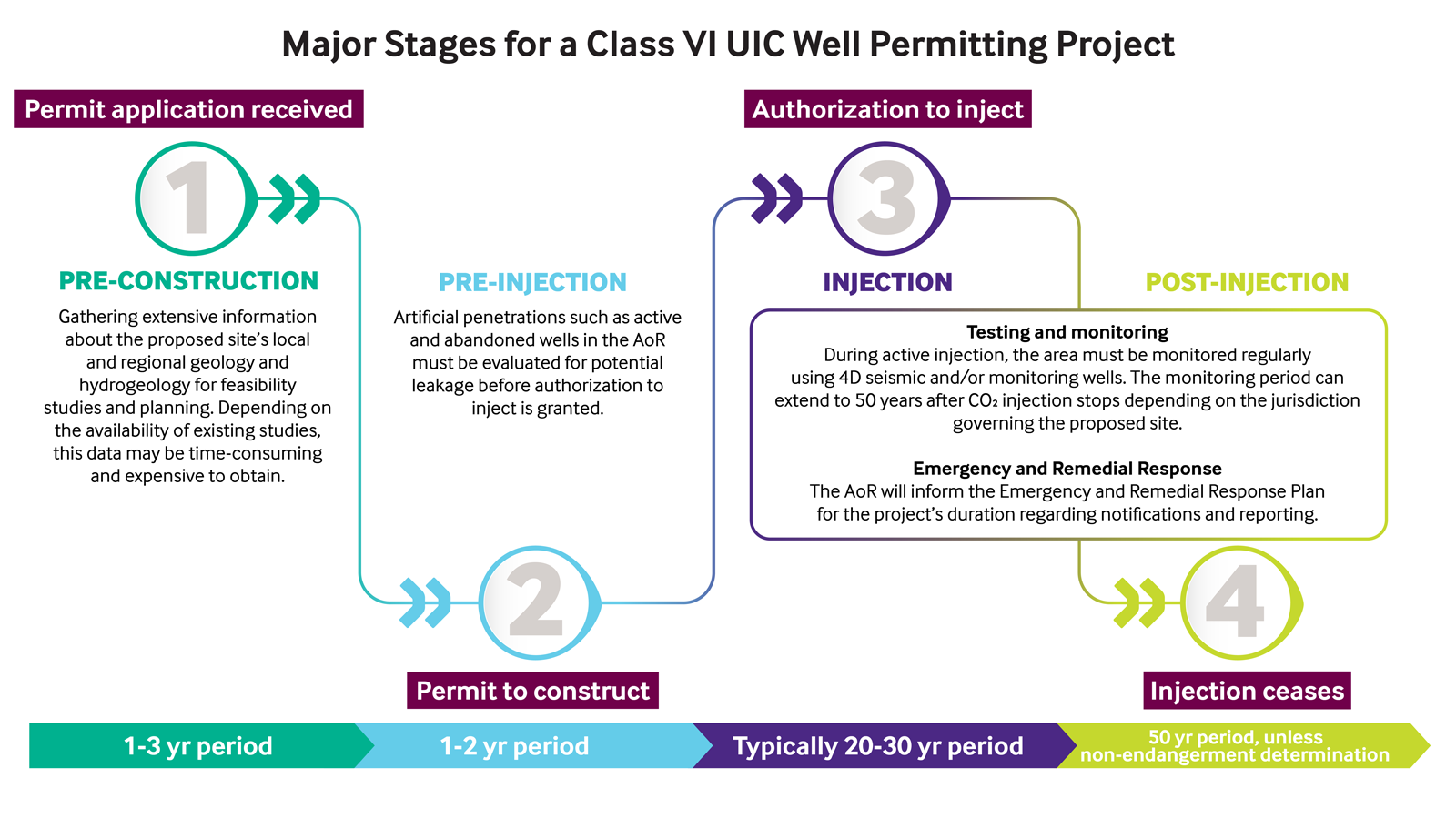 Major Stages for a Class VI UIC Well Permitting Project

Permit application received

1

PRE-CONSTRUCTION

Gathering extensive information about the proposed site's local and regional geology and hydrogeology for feasibility studies and planning. Depending on the availability of existing studies, this data may be time-consuming and expensive to obtain.

PRE-INJECTION

Artificial penetrations such as active and abandoned wells in the AoR must be evaluated for potential leakage before authorization to inject is granted.

2

Permit to construct

Authorization to inject

3

INJECTION

POST-INJECTION

Testing and monitoring
During active injection, the area must be monitored regularly using 4D seismic and/or monitoring wells. The monitoring period can extend to 50 years after $CO_2$ injection stops depending on the jurisdiction governing the proposed site.

Emergency and Remedial Response
The AoR will inform the Emergency and Remedial Response Plan for the project's duration regarding notifications and reporting.

4

Injection ceases

1-3 yr period

1-2 yr period

Typically 20-30 yr period

50 yr period, unless non-endangerment determination